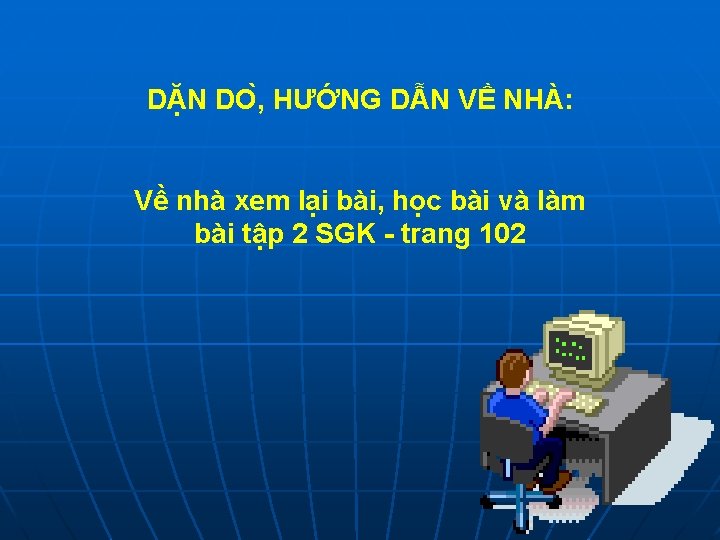 DẶN DÒ, HƯỚNG DẪN VỀ NHÀ:

Về nhà xem lại bài, học bài và làm bài tập 2 SGK - trang 102